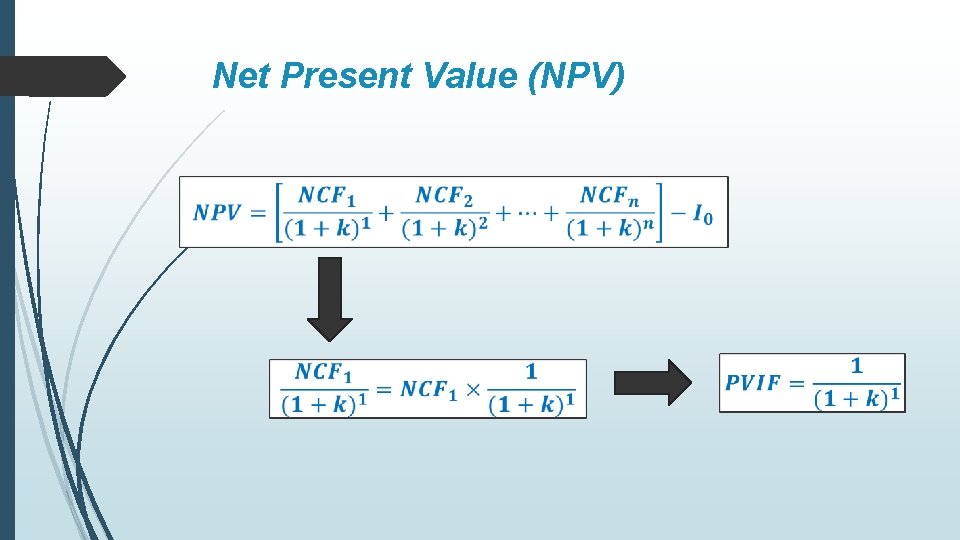 Net Present Value (NPV)

$NPV = \left[\frac{NCF_1}{(1+k)^1} + \frac{NCF_2}{(1+k)^2} + \cdots + \frac{NCF_n}{(1+k)^n}\right] - I_0$

$\frac{NCF_1}{(1+k)^1} = NCF_1 \times \frac{1}{(1+k)^1}$

$PVIF = \frac{1}{(1+k)^1}$